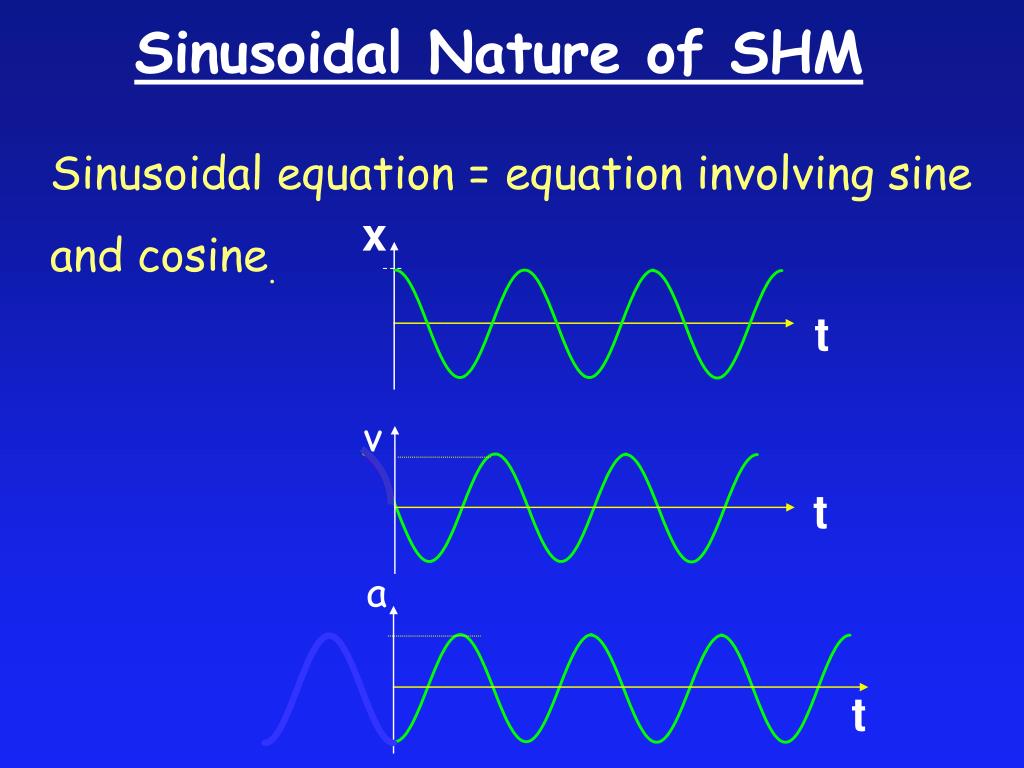 Sinusoidal Nature of SHM

Sinusoidal equation = equation involving sine and cosine.

x

t

v

t

a

t